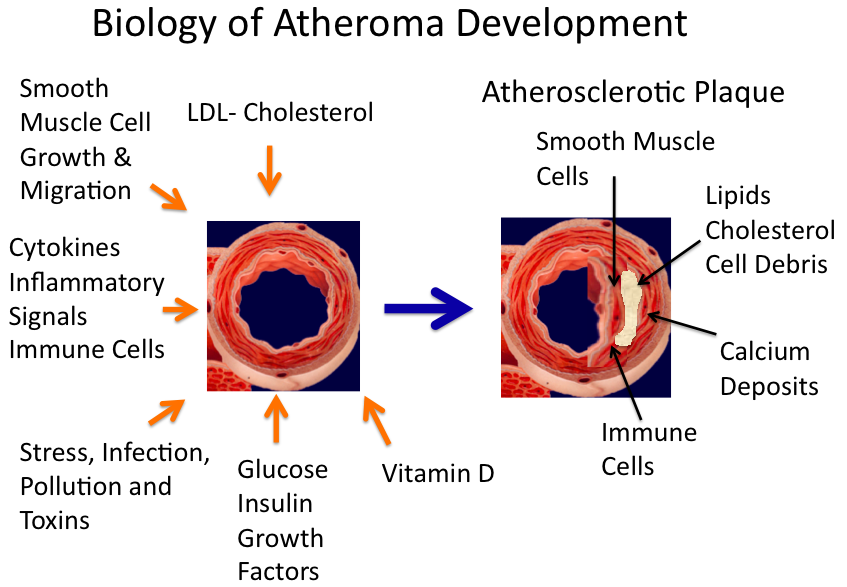 Biology of Atheroma Development

Smooth Muscle Cell Growth & Migration

LDL- Cholesterol

Cytokines Inflammatory Signals Immune Cells

Stress, Infection, Pollution and Toxins

Glucose Insulin Growth Factors

Vitamin D

Atherosclerotic Plaque

Smooth Muscle Cells

Lipids Cholesterol Cell Debris

Calcium Deposits

Immune Cells